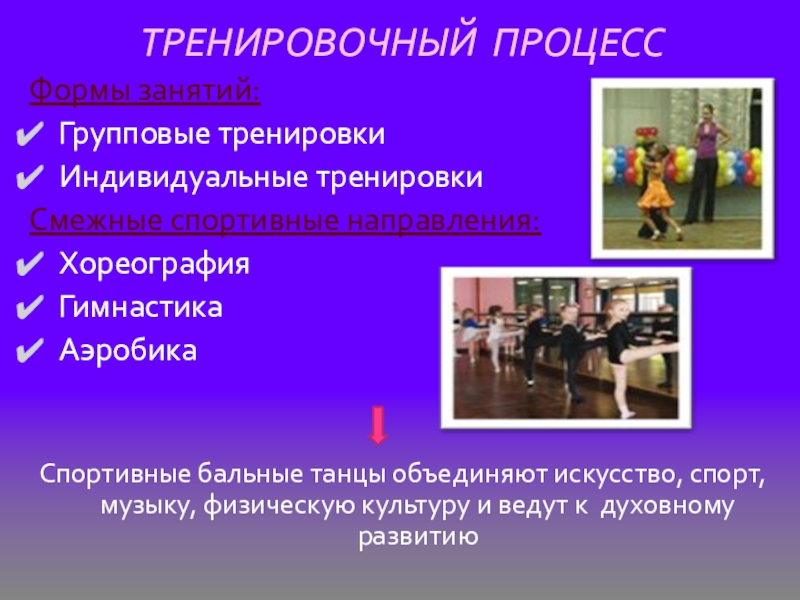 ТРЕНИРОВОЧНЫЙ ПРОЦЕСС

Формы занятий:

✔ Групповые тренировки

✔ Индивидуальные тренировки

Смежные спортивные направления:

✔ Хореография

✔ Гимнастика

✔ Аэробика

Спортивные бальные танцы объединяют искусство, спорт, музыку, физическую культуру и ведут к духовному развитию